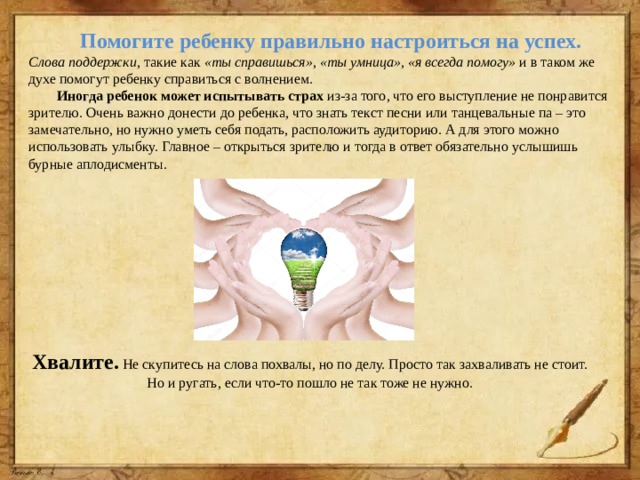 Помогите ребенку правильно настроиться на успех.

Слова поддержки, такие как «ты справишься», «ты умница», «я всегда помогу» и в таком же духе помогут ребенку справиться с волнением.

Иногда ребенок может испытывать страх из-за того, что его выступление не понравится зрителю. Очень важно донести до ребенка, что знать текст песни или танцевальные па – это замечательно, но нужно уметь себя подать, расположить аудиторию. А для этого можно использовать улыбку. Главное – открыться зрителю и тогда в ответ обязательно услышишь бурные аплодисменты.

Хвалите. Не скупитесь на слова похвалы, но по делу. Просто так захваливать не стоит. Но и ругать, если что-то пошло не так тоже не нужно.